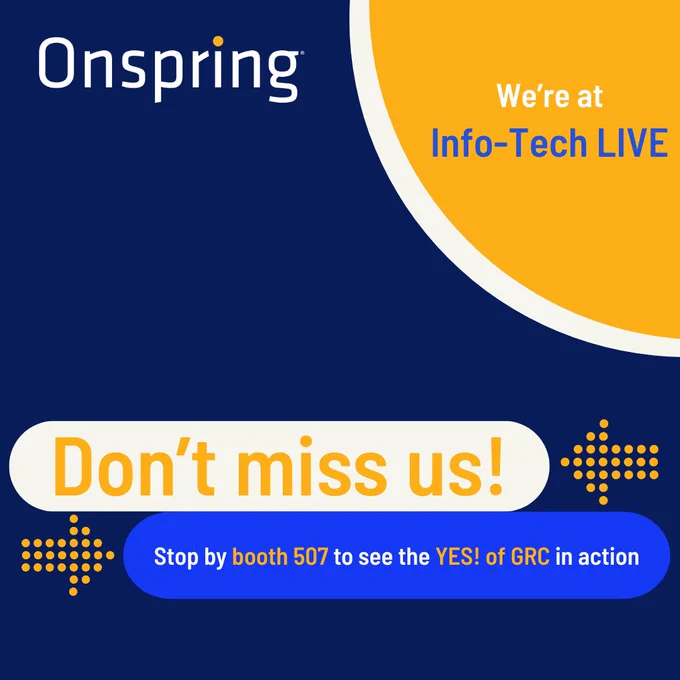 Onspring

We're at
Info-Tech LIVE

Don't miss us!

Stop by booth 507 to see the YES! of GRC in action